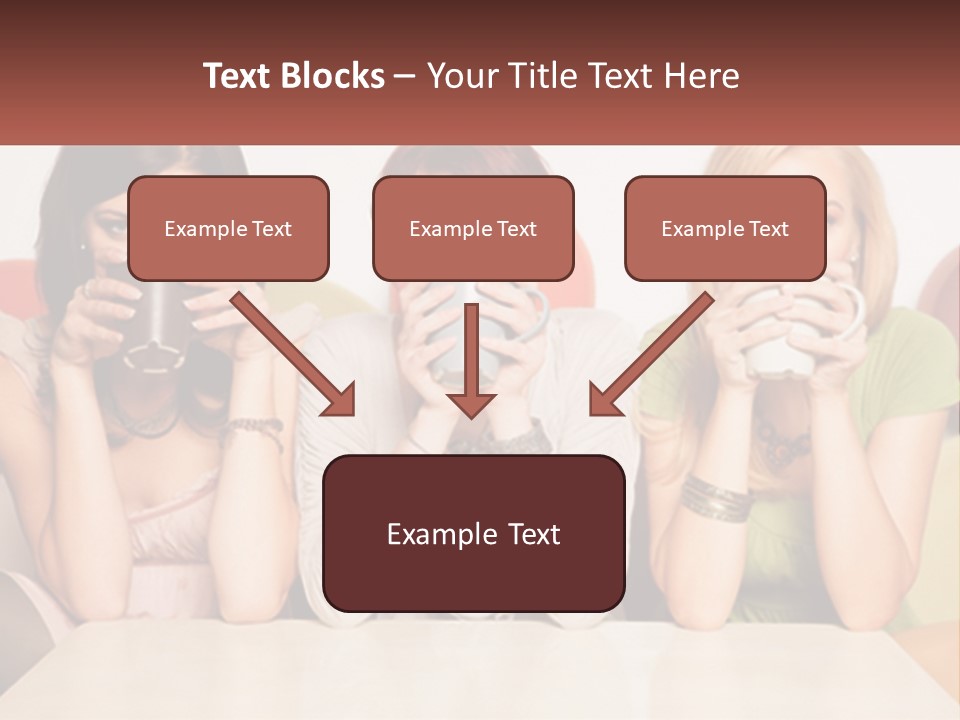 Text Blocks – Your Title Text Here

Example Text

Example Text

Example Text

Example Text